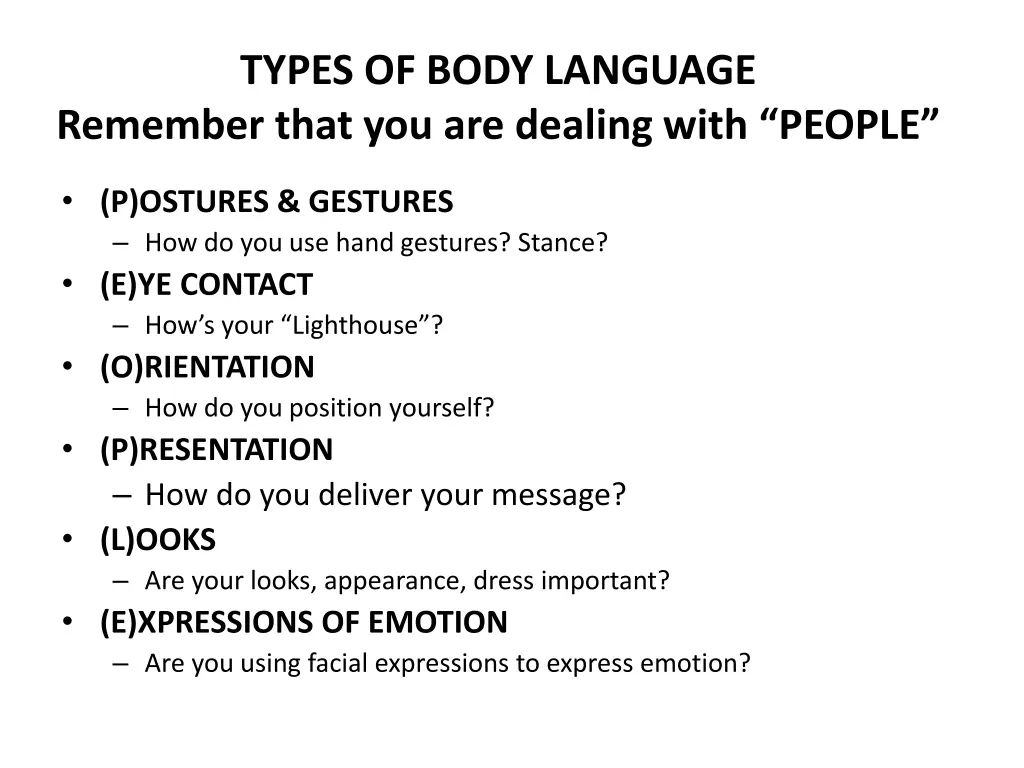 TYPES OF BODY LANGUAGE
Remember that you are dealing with “PEOPLE”

• (P)OSTURES & GESTURES
– How do you use hand gestures? Stance?
• (E)YE CONTACT
– How’s your “Lighthouse”?
• (O)RIENTATION
– How do you position yourself?
• (P)RESENTATION
– How do you deliver your message?
• (L)OOKS
– Are your looks, appearance, dress important?
• (E)XPRESSIONS OF EMOTION
– Are you using facial expressions to express emotion?